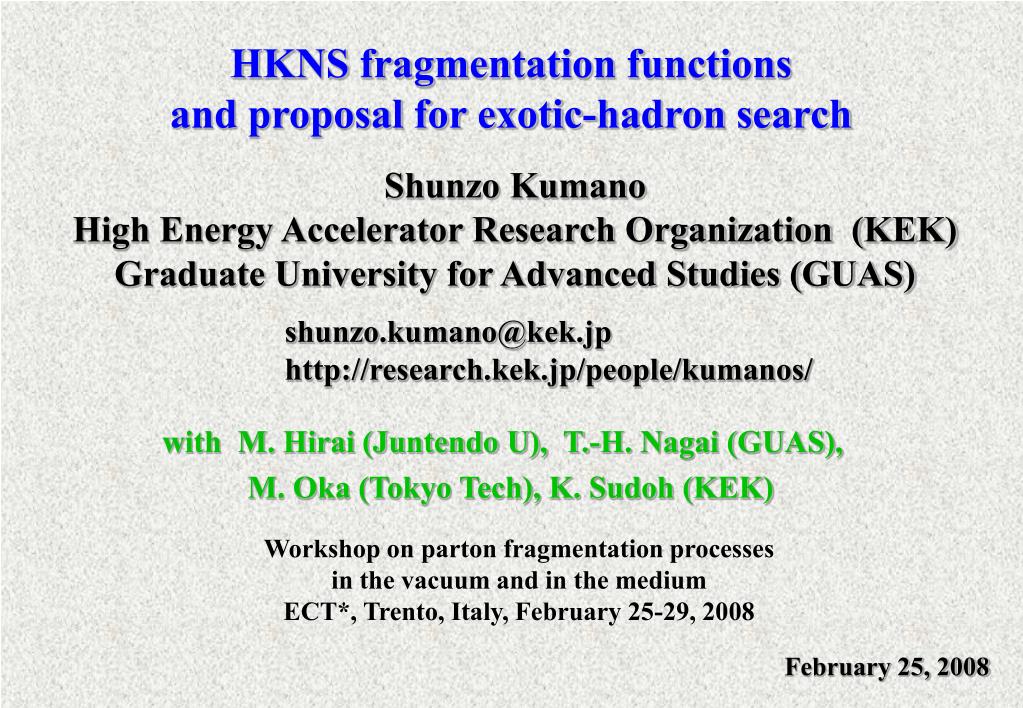 HKNS fragmentation functions
and proposal for exotic-hadron search

Shunzo Kumano
High Energy Accelerator Research Organization (KEK)
Graduate University for Advanced Studies (GUAS)

shunzo.kumano@kek.jp
http://research.kek.jp/people/kumanos/

with M. Hirai (Juntendo U), T.-H. Nagai (GUAS),
M. Oka (Tokyo Tech), K. Sudoh (KEK)

Workshop on parton fragmentation processes
in the vacuum and in the medium
ECT*, Trento, Italy, February 25-29, 2008

February 25, 2008